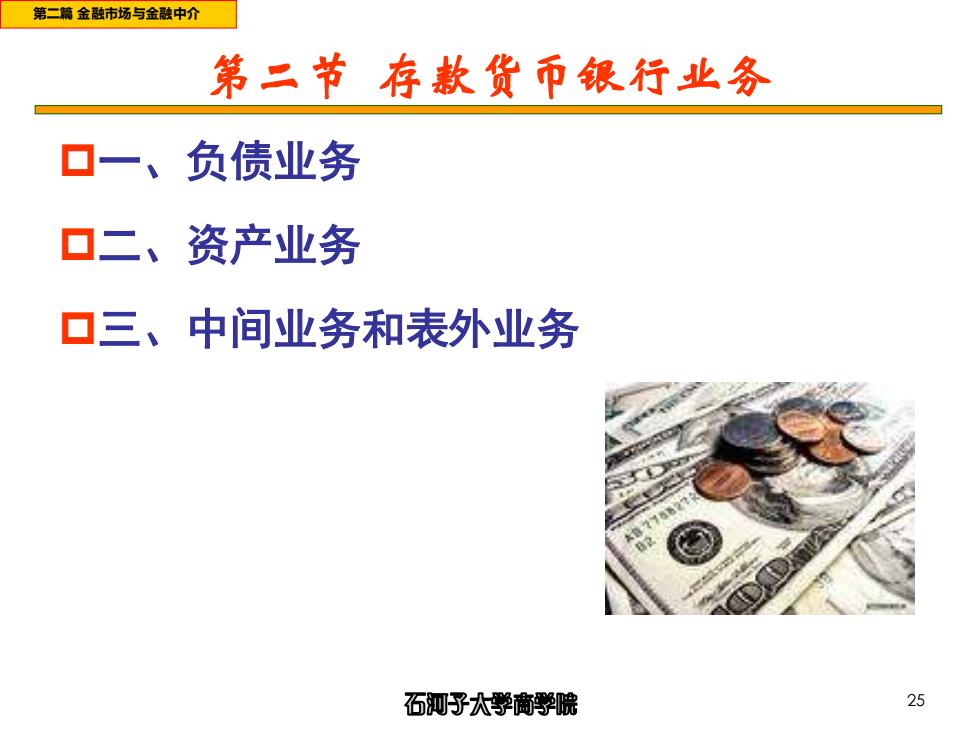 第二篇 金融市场与金融中介

第二节 存款货币银行业务

一、负债业务

二、资产业务

三、中间业务和表外业务

石河子大学商学院

25